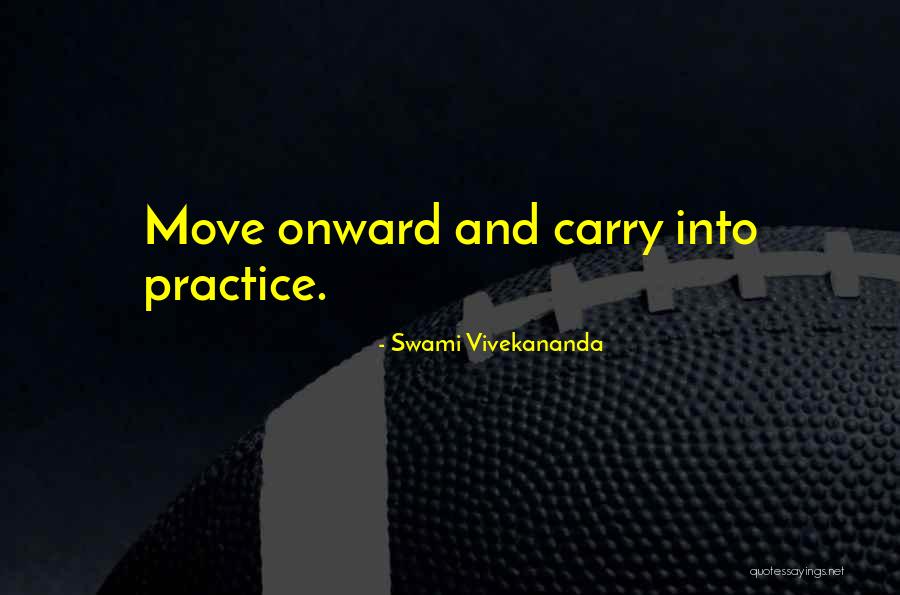 Move onward and carry into practice.

- Swami Vivekananda

quotessayings.net